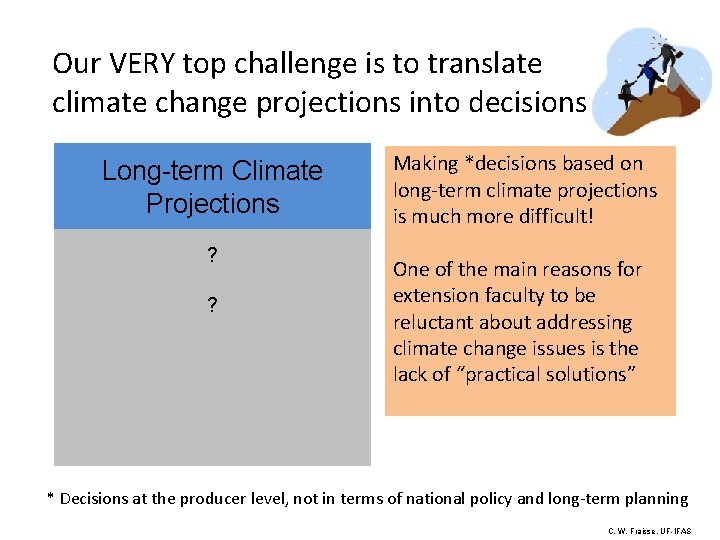 Our VERY top challenge is to translate climate change projections into decisions

Long-term Climate Projections

?

?

Making *decisions based on long-term climate projections is much more difficult!

One of the main reasons for extension faculty to be reluctant about addressing climate change issues is the lack of "practical solutions"

* Decisions at the producer level, not in terms of national policy and long-term planning

C. W. Fraisse, UF-IFAS